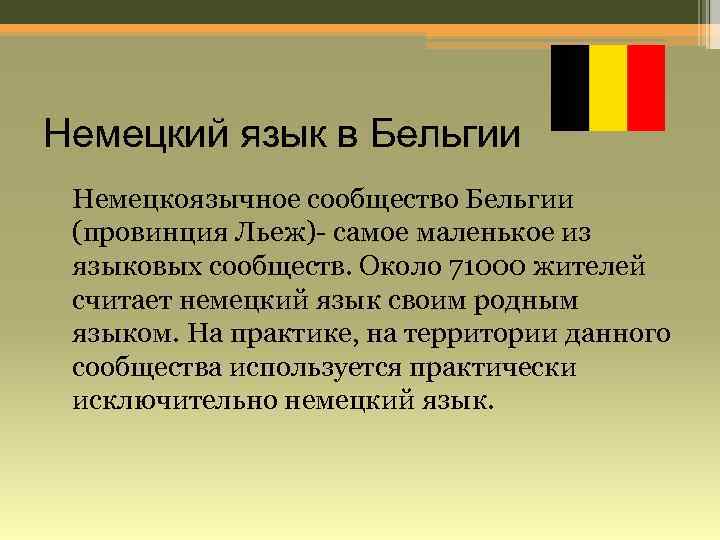 Немецкий язык в Бельгии

Немецкоязычное сообщество Бельгии (провинция Льеж)- самое маленькое из языковых сообществ. Около 71000 жителей считает немецкий язык своим родным языком. На практике, на территории данного сообщества используется практически исключительно немецкий язык.